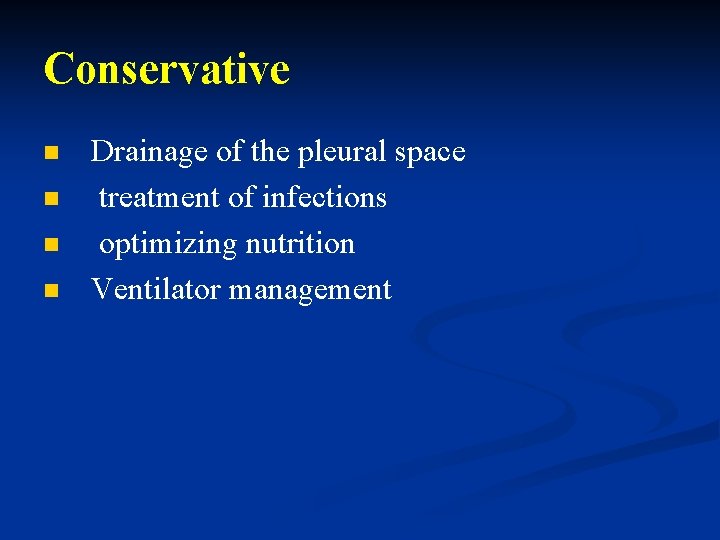 Conservative

- Drainage of the pleural space
- treatment of infections
- optimizing nutrition
- Ventilator management